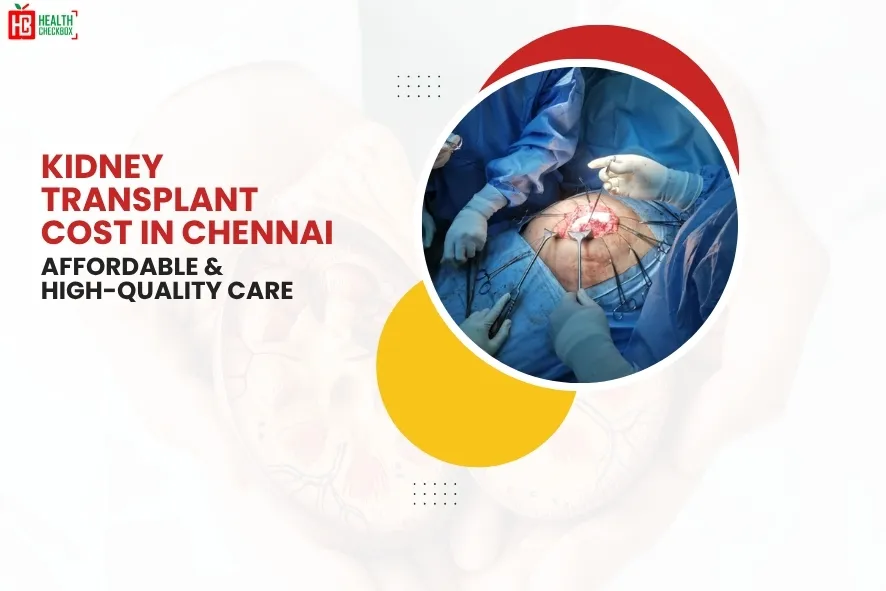 HC HEALTH CHECKBOX

KIDNEY TRANSPLANT COST IN CHENNAI

AFFORDABLE & HIGH-QUALITY CARE